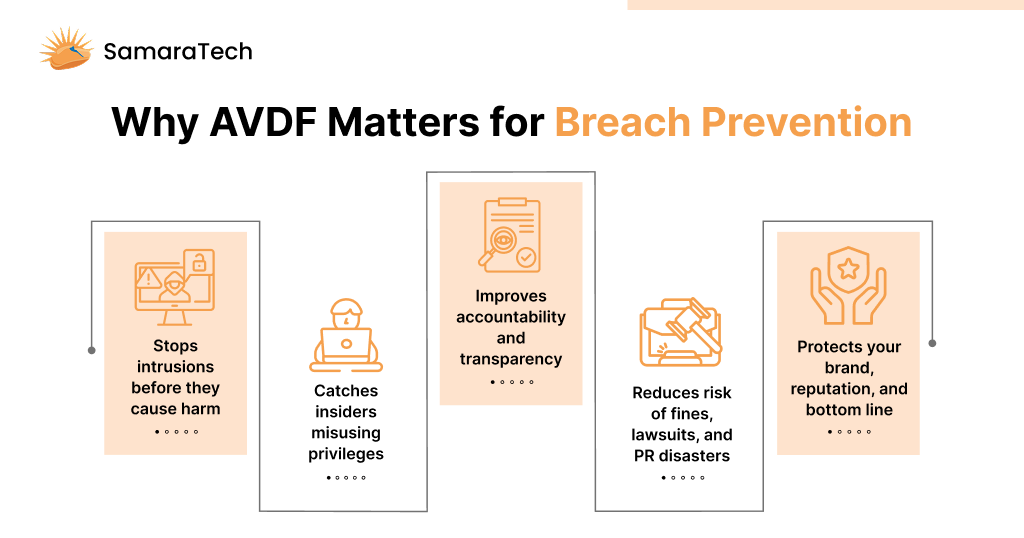 SamaraTech

Why AVDF Matters for Breach Prevention

Stops intrusions before they cause harm

Catches insiders misusing privileges

Improves accountability and transparency

Reduces risk of fines, lawsuits, and PR disasters

Protects your brand, reputation, and bottom line